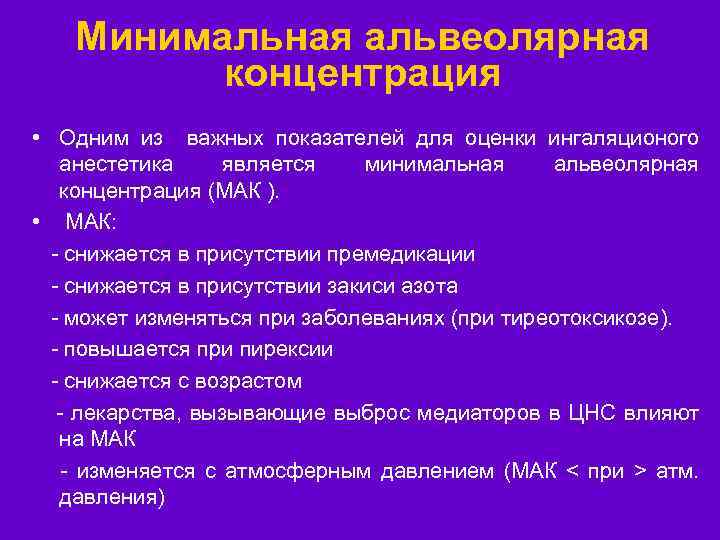 Минимальная альвеолярная концентрация

• Одним из важных показателей для оценки ингаляционого анестетика является минимальная альвеолярная концентрация (МАК ).

• МАК:

- снижается в присутствии премедикации

- снижается в присутствии закиси азота

- может изменяться при заболеваниях (при тиреотоксикозе).

- повышается при пирексии

- снижается с возрастом

- лекарства, вызывающие выброс медиаторов в ЦНС влияют на МАК

- изменяется с атмосферным давлением (МАК < при > атм. давления)